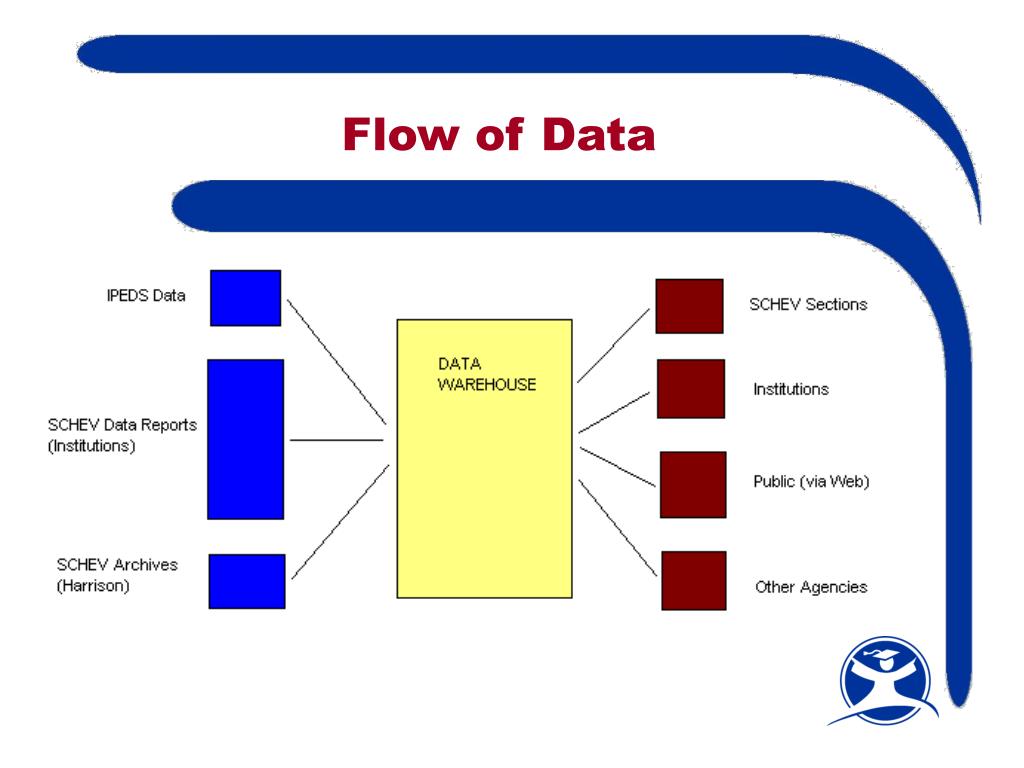 Flow of Data

IPEDS Data

SCHEV Data Reports (Institutions)

SCHEV Archives (Harrison)

DATA WAREHOUSE

SCHEV Sections

Institutions

Public (via Web)

Other Agencies